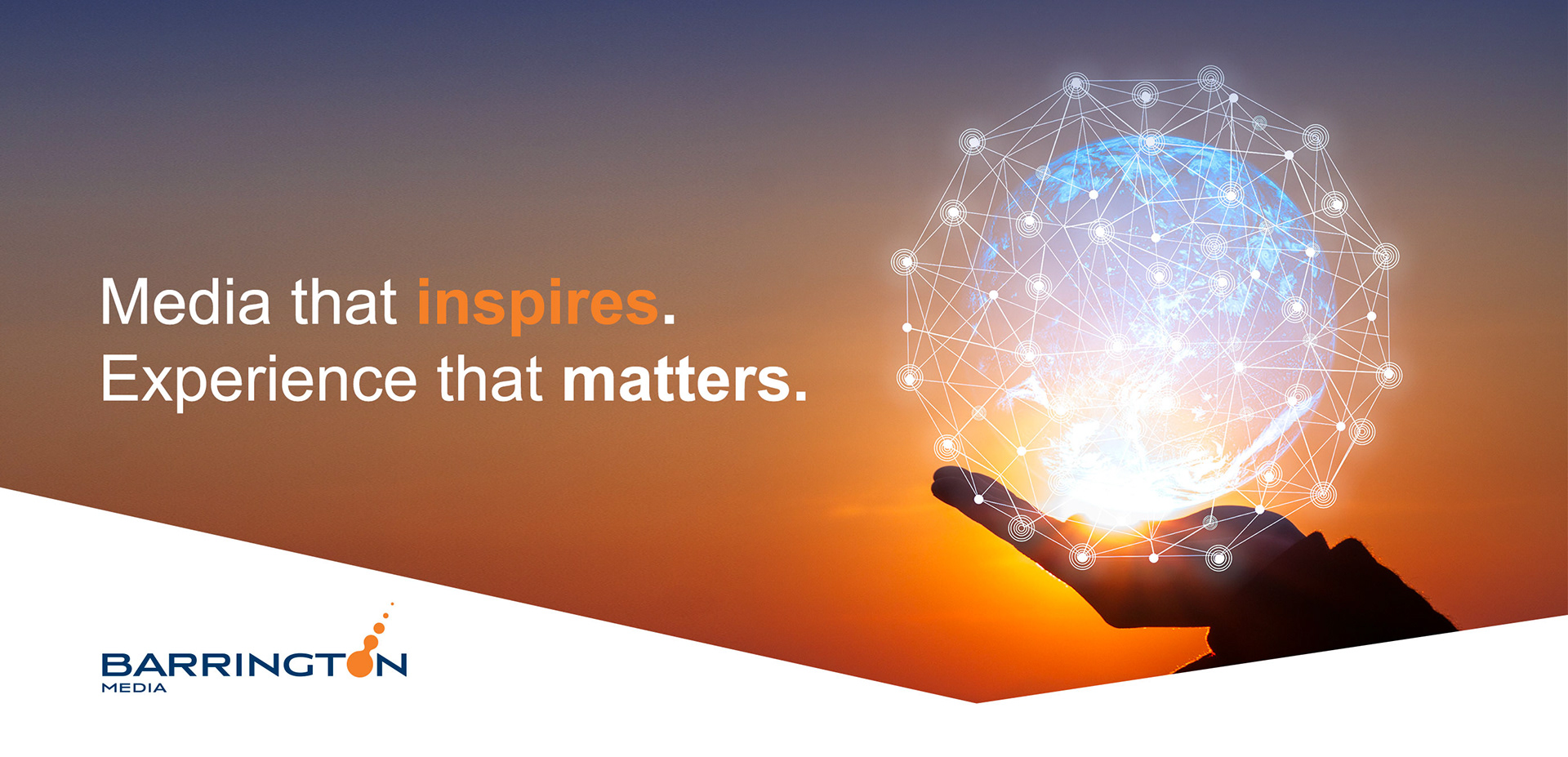 Media that inspires.
Experience that matters.

BARRINGTON
MEDIA